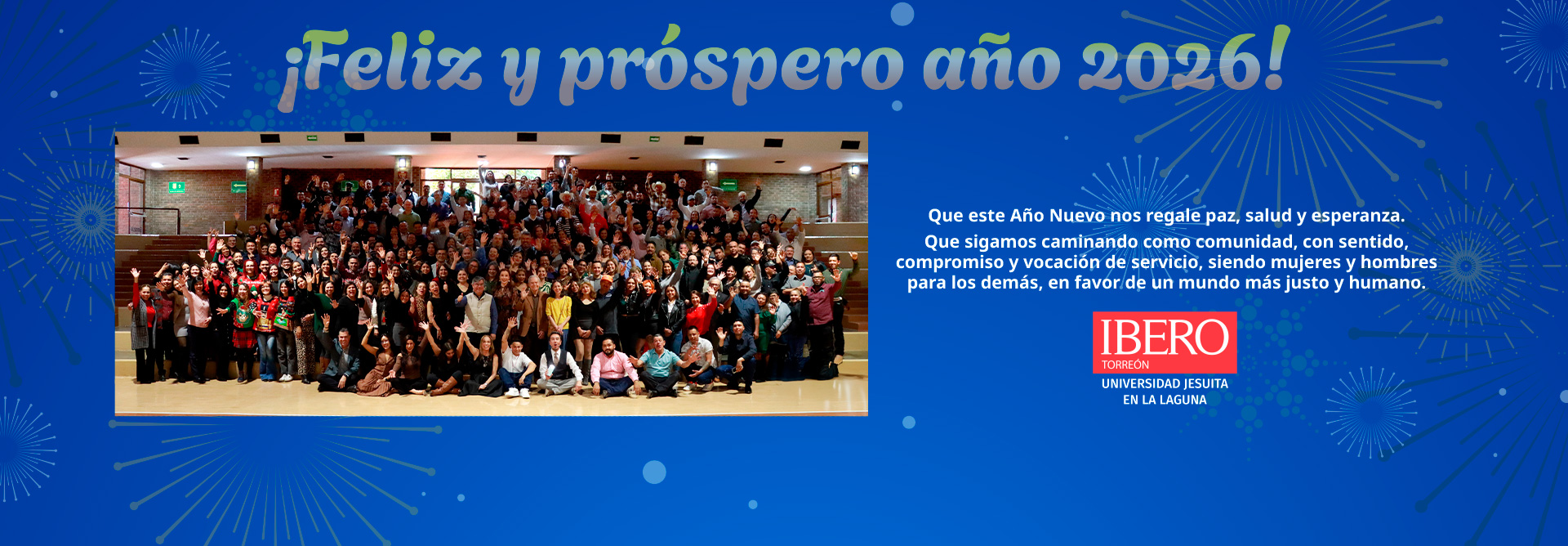 ¡Feliz y próspero año 2026!

Que este Año Nuevo nos regale paz, salud y esperanza.

Que sigamos caminando como comunidad, con sentido, compromiso y vocación de servicio, siendo mujeres y hombres para los demás, en favor de un mundo más justo y humano.

IBERO
TORREÓN
UNIVERSIDAD JESUITA
EN LA LAGUNA